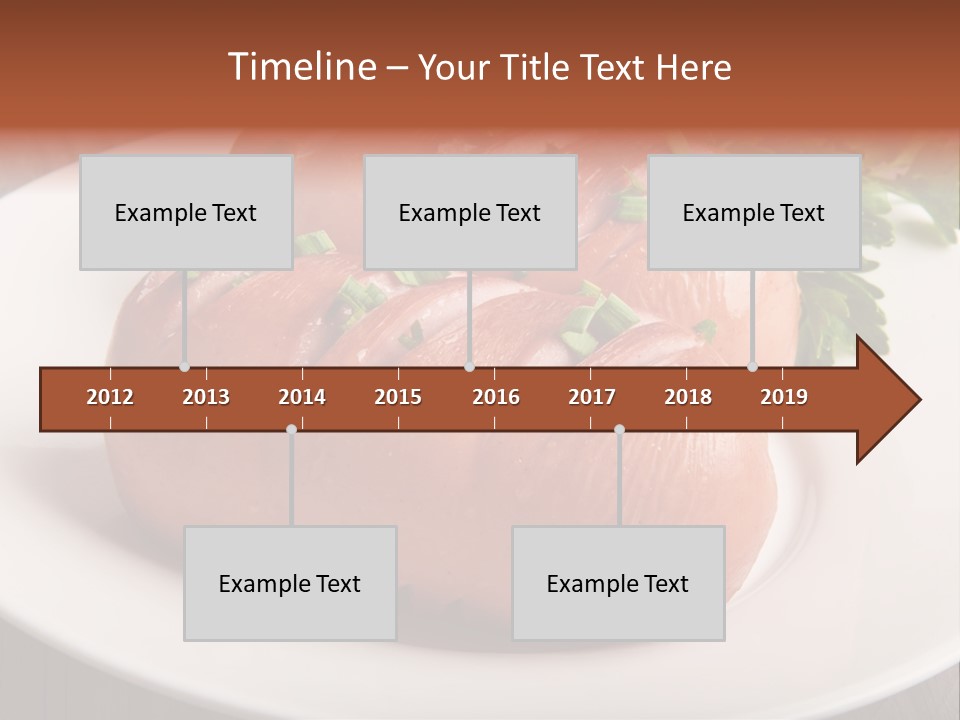 Timeline – Your Title Text Here

Example Text

Example Text

Example Text

2012 2013 2014 2015 2016 2017 2018 2019

Example Text

Example Text